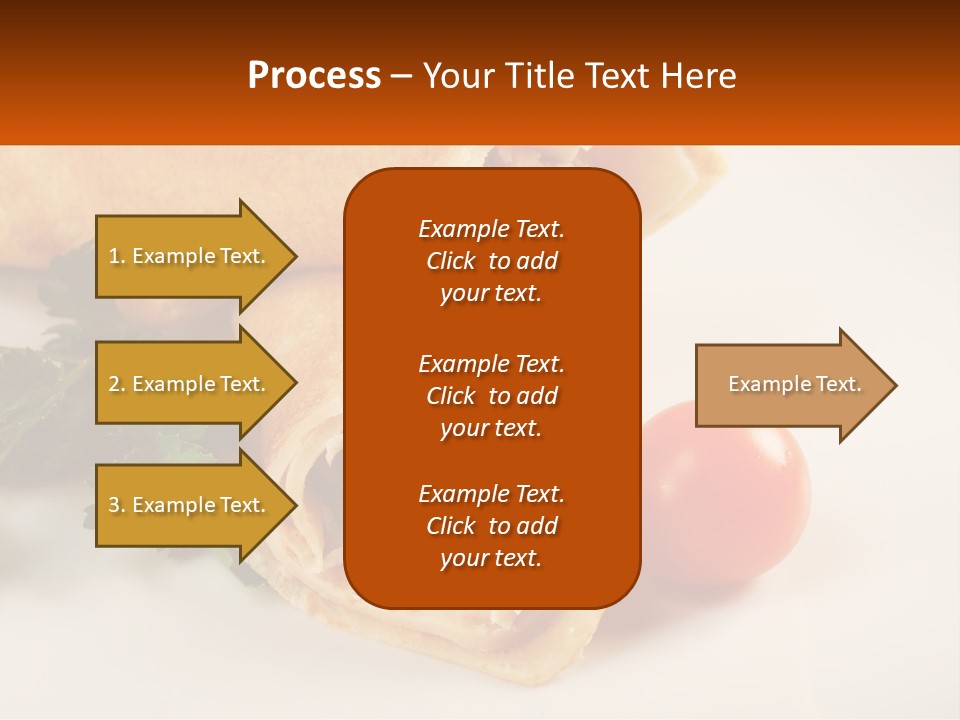 Process – Your Title Text Here

1. Example Text.

2. Example Text.

3. Example Text.

Example Text. Click to add your text.

Example Text. Click to add your text.

Example Text. Click to add your text.

Example Text.